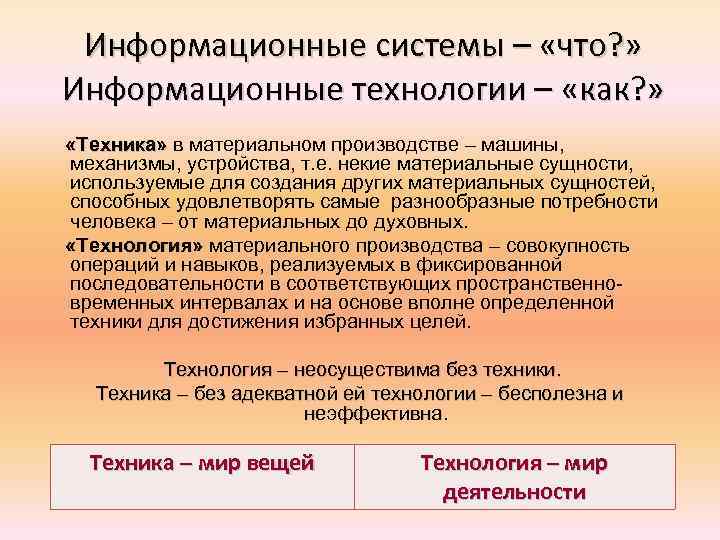 Информационные системы – «что?»
Информационные технологии – «как?»

«Техника» в материальном производстве – машины, механизмы, устройства, т.е. некие материальные сущности, используемые для создания других материальных сущностей, способных удовлетворять самые разнообразные потребности человека – от материальных до духовных.

«Технология» материального производства – совокупность операций и навыков, реализуемых в фиксированной последовательности в соответствующих пространственно-временных интервалах и на основе вполне определенной техники для достижения избранных целей.

Технология – неосуществима без техники.

Техника – без адекватной ей технологии – бесполезна и неэффективна.

| Техника – мир вещей | Технология – мир деятельности |
|---|---|